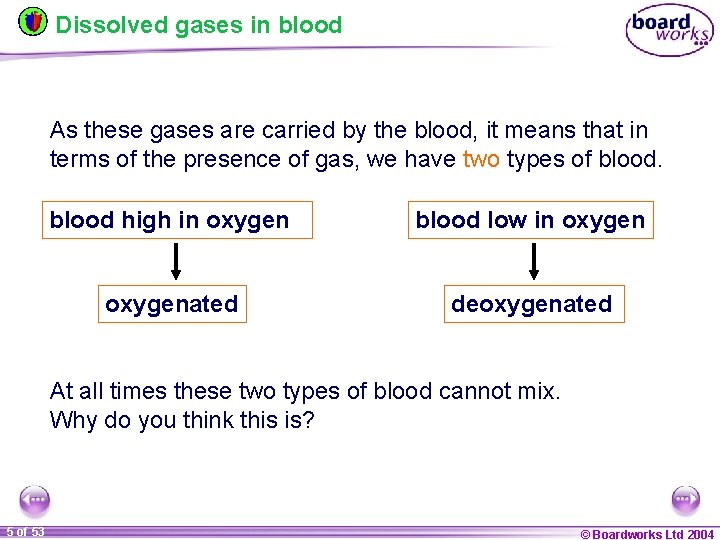 Dissolved gases in blood

board works

As these gases are carried by the blood, it means that in terms of the presence of gas, we have two types of blood.

blood high in oxygen

oxygenated

blood low in oxygen

deoxygenated

At all times these two types of blood cannot mix.
Why do you think this is?

5 of 53

© Boardworks Ltd 2004